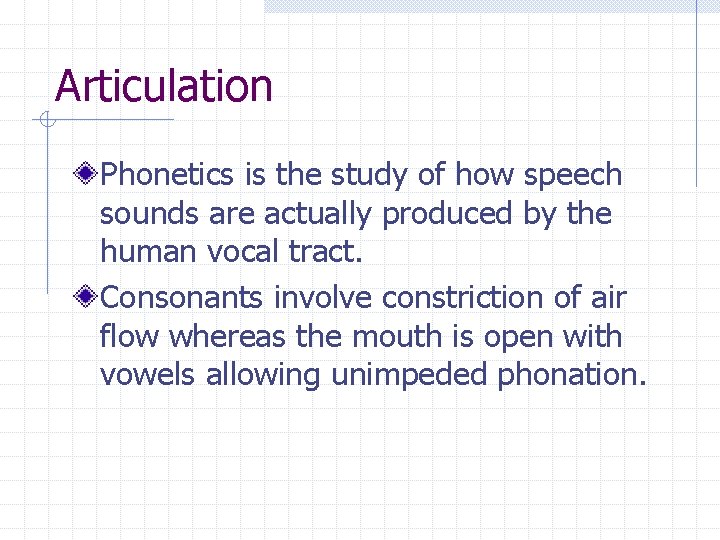 Articulation

Phonetics is the study of how speech sounds are actually produced by the human vocal tract.

Consonants involve constriction of air flow whereas the mouth is open with vowels allowing unimpeded phonation.